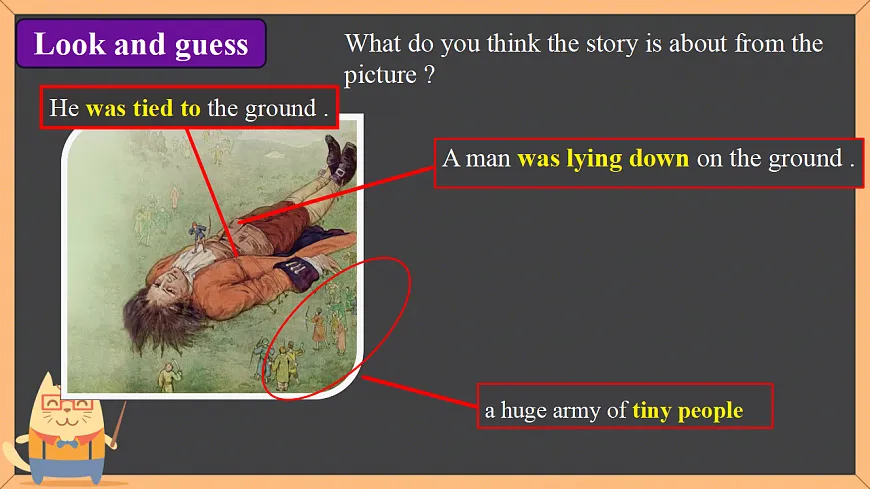 Look and guess

What do you think the story is about from the picture ?

He was tied to the ground .

A man was lying down on the ground .

a huge army of tiny people